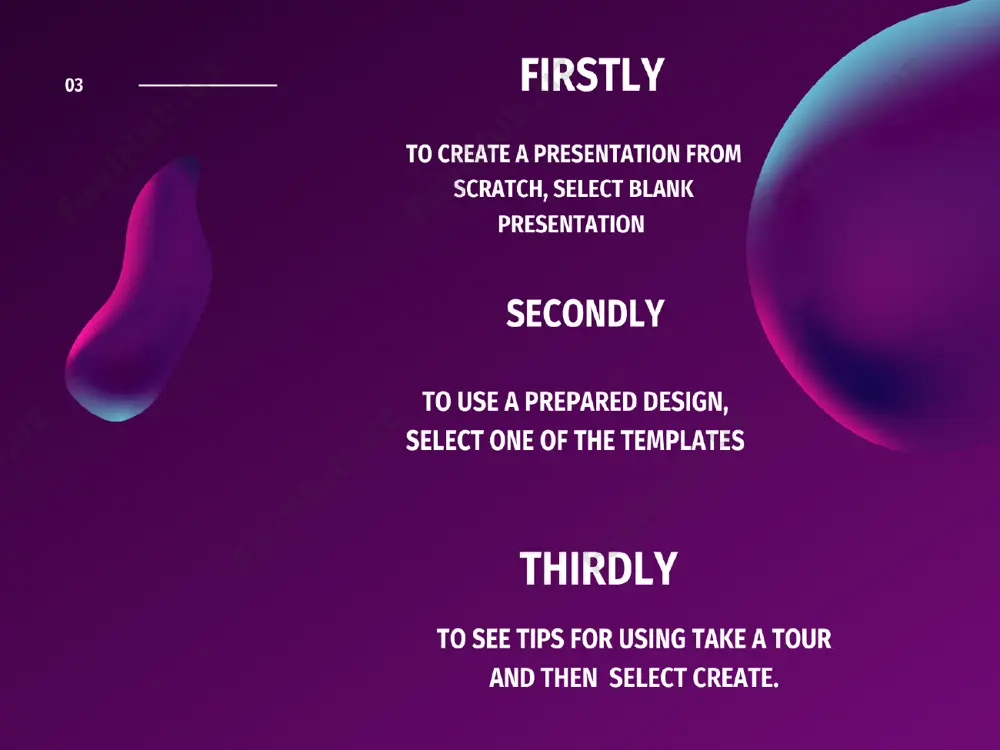 03

FIRSTLY

TO CREATE A PRESENTATION FROM SCRATCH, SELECT BLANK PRESENTATION

SECONDLY

TO USE A PREPARED DESIGN, SELECT ONE OF THE TEMPLATES

THIRDLY

TO SEE TIPS FOR USING TAKE A TOUR AND THEN SELECT CREATE.